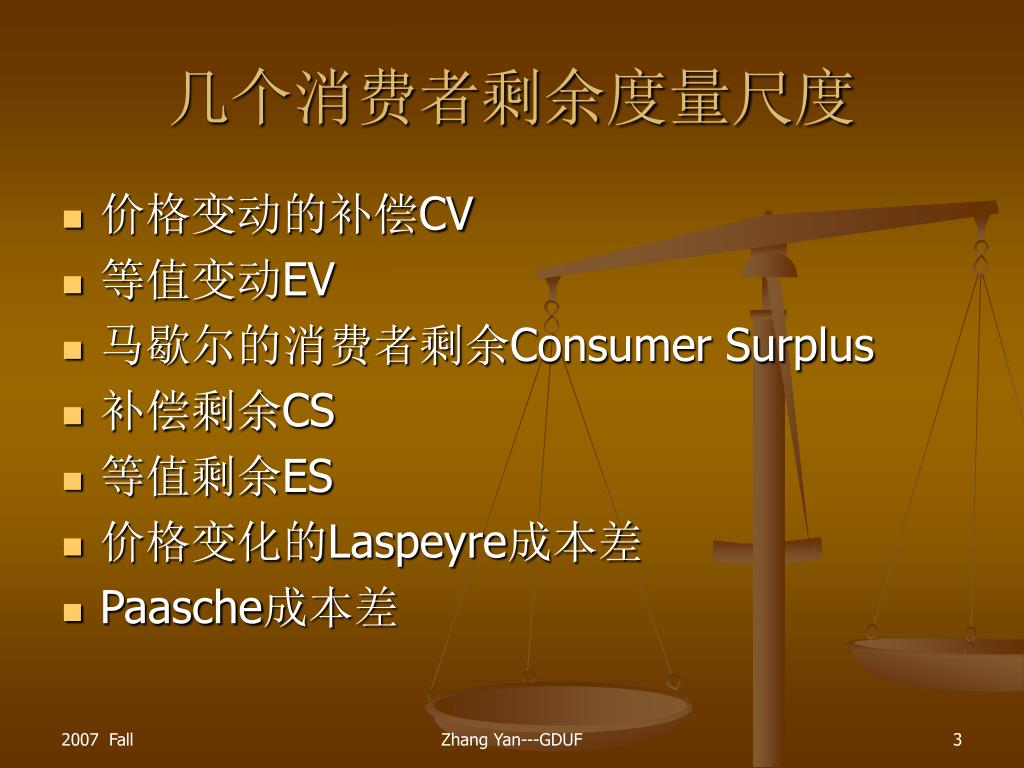 几个消费者剩余度量尺度

- 价格变动的补偿CV
- 等值变动EV
- 马歇尔的消费者剩余Consumer Surplus
- 补偿剩余CS
- 等值剩余ES
- 价格变化的Laspeyre成本差
- Paasche成本差

2007 Fall

Zhang Yan---GDUF

3